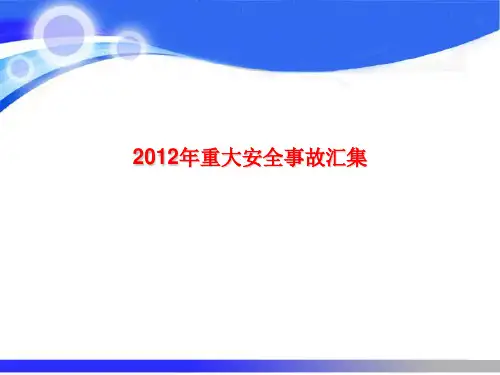 2012年重大安全事故汇集